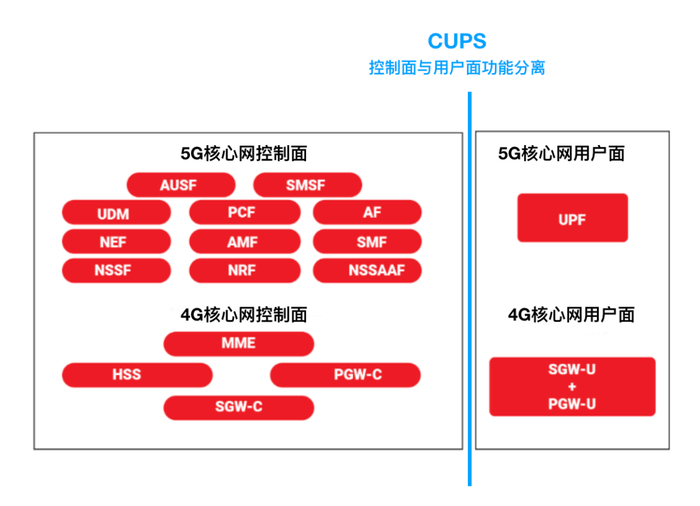 CUPS
控制面与用户面功能分离

5G核心网控制面
AUSF
SMSF
UDM
PCF
AF
NEF
AMF
SMF
NSSF
NRF
NSSAAF

4G核心网控制面
MME
HSS
PGW-C
SGW-C

5G核心网用户面
UPF

4G核心网用户面
SGW-U
+
PGW-U